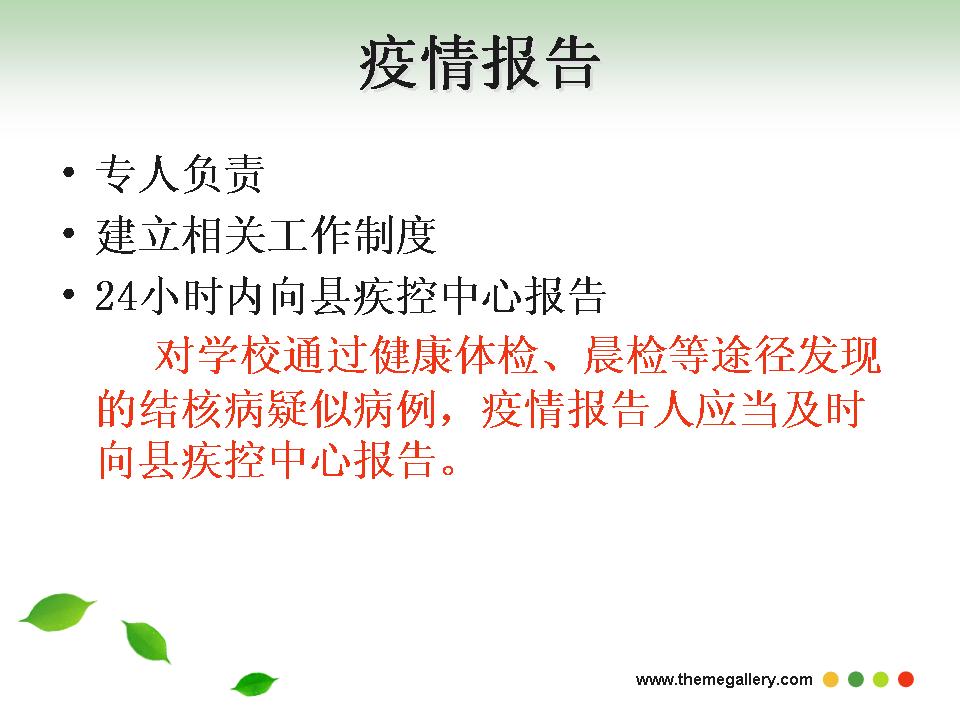 疫情报告

• 专人负责
• 建立相关工作制度
• 24小时内向县疾控中心报告

对学校通过健康体检、晨检等途径发现的结核病疑似病例，疫情报告人应当及时向县疾控中心报告。

www.themegallery.com